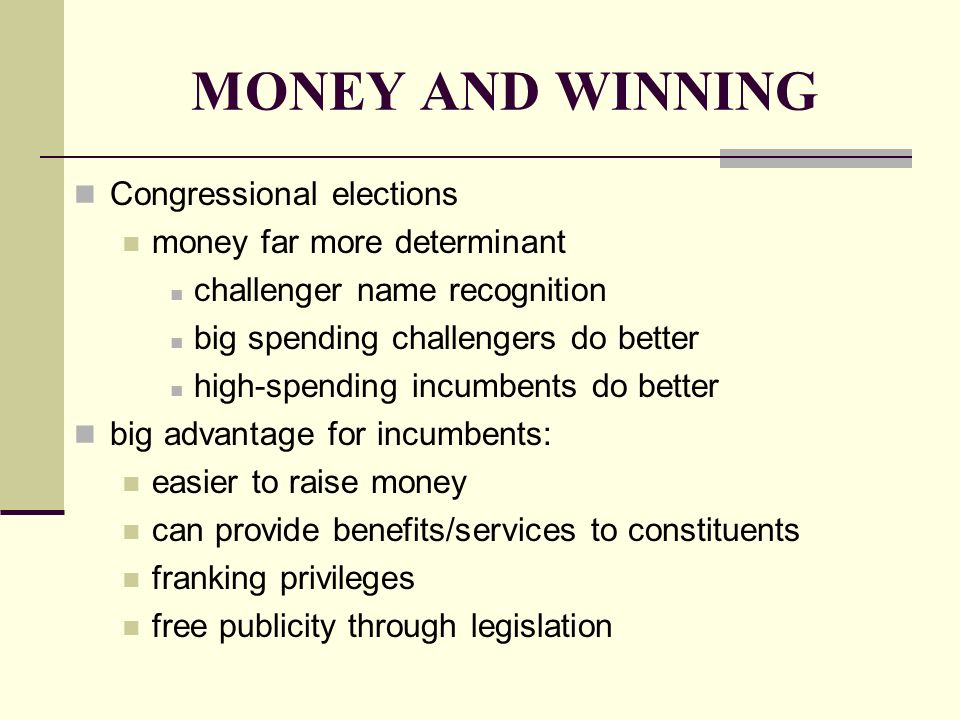 MONEY AND WINNING

Congressional elections
money far more determinant
challenger name recognition
big spending challengers do better
high-spending incumbents do better
big advantage for incumbents:
easier to raise money
can provide benefits/services to constituents
franking privileges
free publicity through legislation